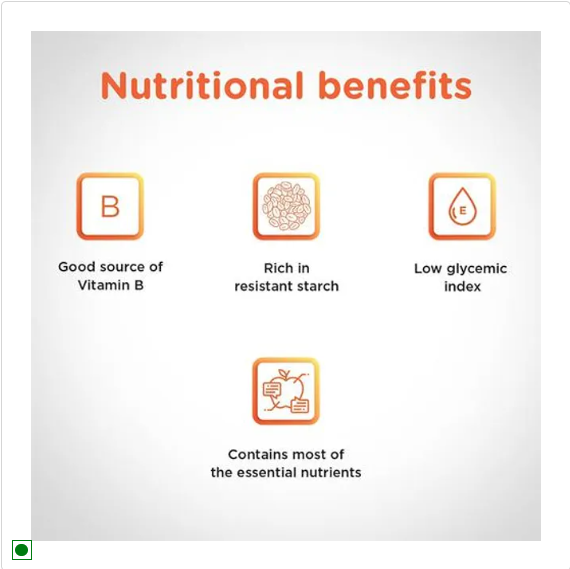 Nutritional benefits

B

Good source of Vitamin B

Rich in resistant starch

E

Low glycemic index

Contains most of the essential nutrients